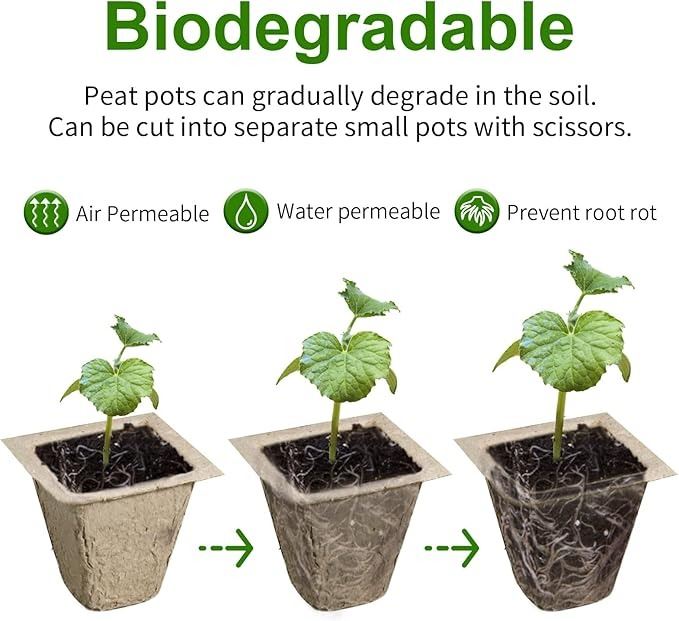 Biodegradable

Peat pots can gradually degrade in the soil.
Can be cut into separate small pots with scissors.

Air Permeable

Water permeable

Prevent root rot